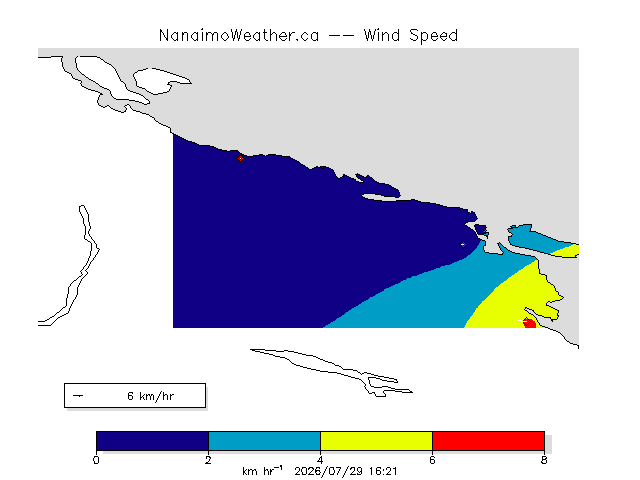 NanaimoWeather.ca -- Wind Speed

6 km/hr

0
2
4
6
8

km hr$^{-1}$ 2026/07/29 16:21